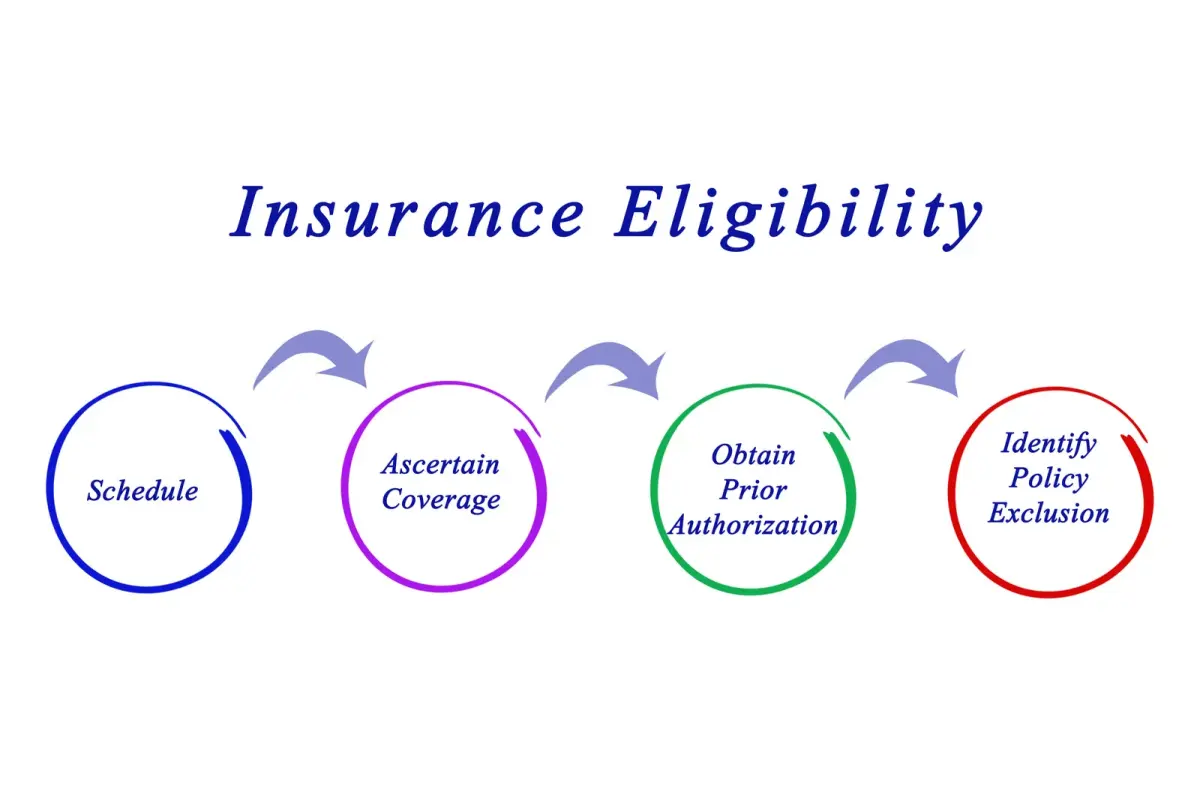 Insurance Eligibility

Schedule

Ascertain Coverage

Obtain Prior Authorization

Identify Policy Exclusion